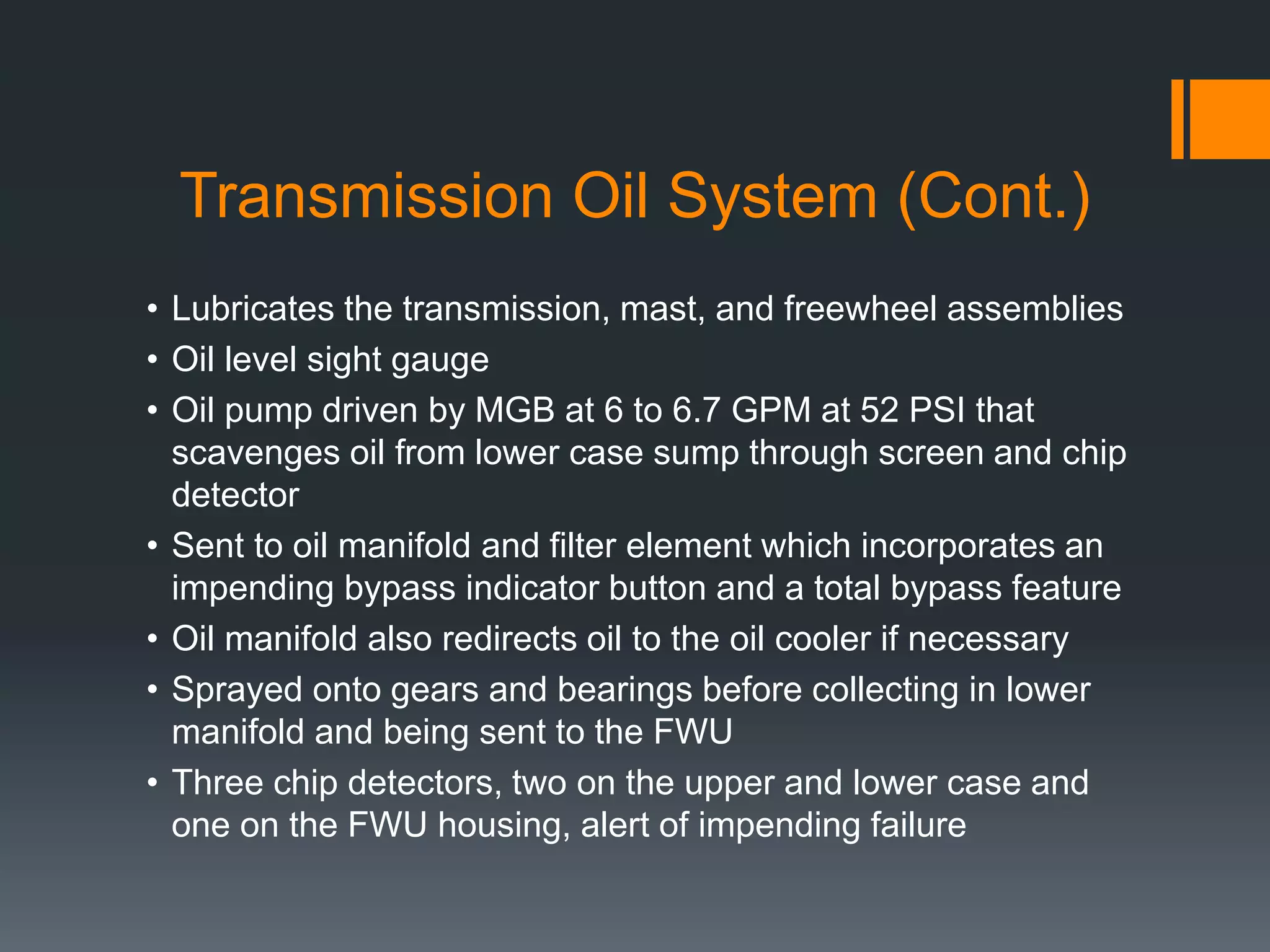 Transmission Oil System (Cont.)

• Lubricates the transmission, mast, and freewheel assemblies
• Oil level sight gauge
• Oil pump driven by MGB at 6 to 6.7 GPM at 52 PSI that scavenges oil from lower case sump through screen and chip detector
• Sent to oil manifold and filter element which incorporates an impending bypass indicator button and a total bypass feature
• Oil manifold also redirects oil to the oil cooler if necessary
• Sprayed onto gears and bearings before collecting in lower manifold and being sent to the FWU
• Three chip detectors, two on the upper and lower case and one on the FWU housing, alert of impending failure